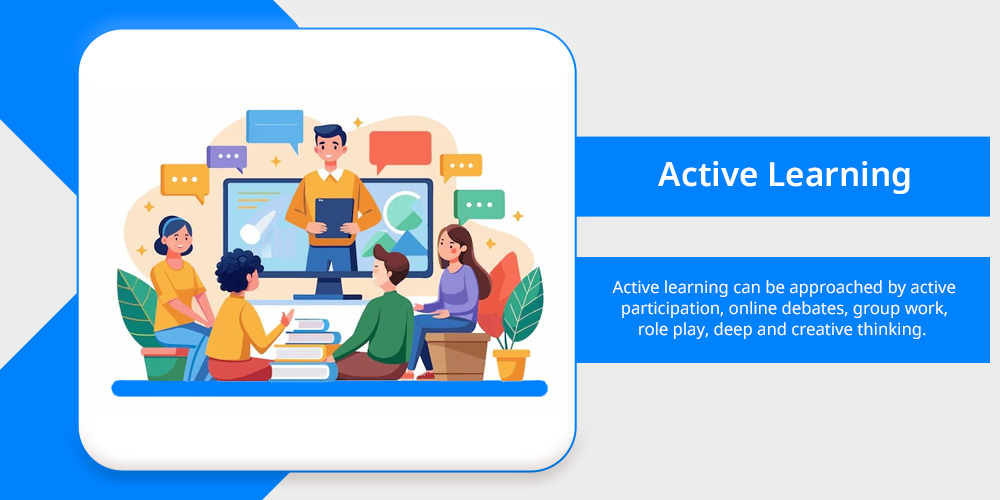 Active Learning

Active learning can be approached by active participation, online debates, group work, role play, deep and creative thinking.